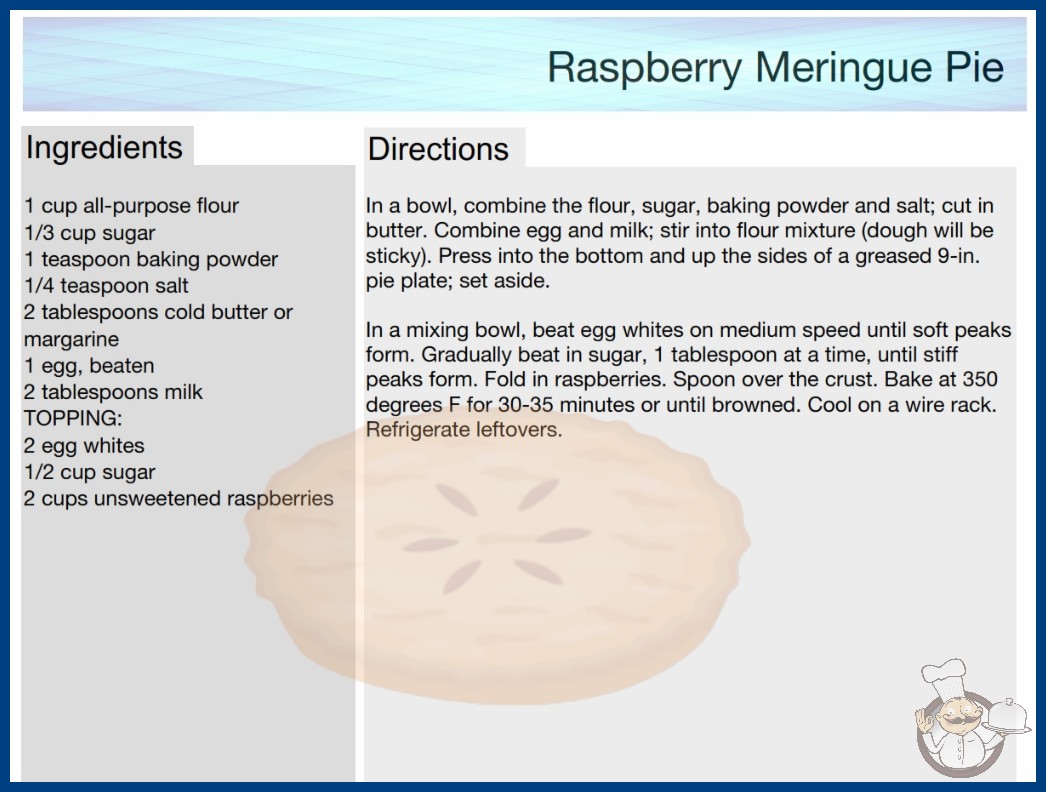 Raspberry Meringue Pie

Ingredients

1 cup all-purpose flour
1/3 cup sugar
1 teaspoon baking powder
1/4 teaspoon salt
2 tablespoons cold butter or margarine
1 egg, beaten
2 tablespoons milk
TOPPING:
2 egg whites
1/2 cup sugar
2 cups unsweetened raspberries

Directions

In a bowl, combine the flour, sugar, baking powder and salt; cut in butter. Combine egg and milk; stir into flour mixture (dough will be sticky). Press into the bottom and up the sides of a greased 9-in. pie plate; set aside.

In a mixing bowl, beat egg whites on medium speed until soft peaks form. Gradually beat in sugar, 1 tablespoon at a time, until stiff peaks form. Fold in raspberries. Spoon over the crust. Bake at 350 degrees F for 30-35 minutes or until browned. Cool on a wire rack. Refrigerate leftovers.